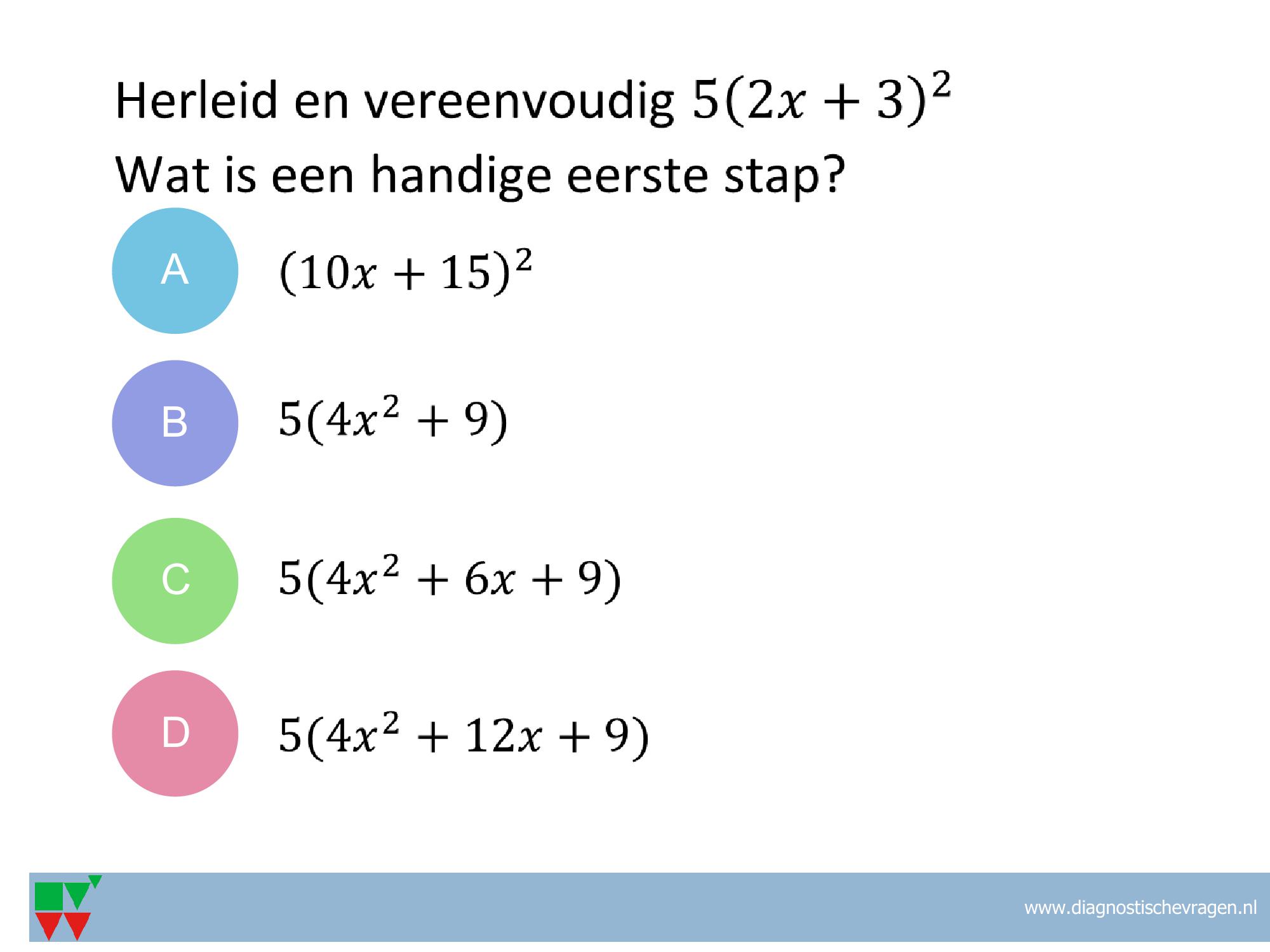 Herleid en vereenvoudig $5(2x+3)^2$
Wat is een handige eerste stap?

A $(10x+15)^2$

B $5(4x^2+9)$

C $5(4x^2+6x+9)$

D $5(4x^2+12x+9)$

www.diagnostischevragen.nl